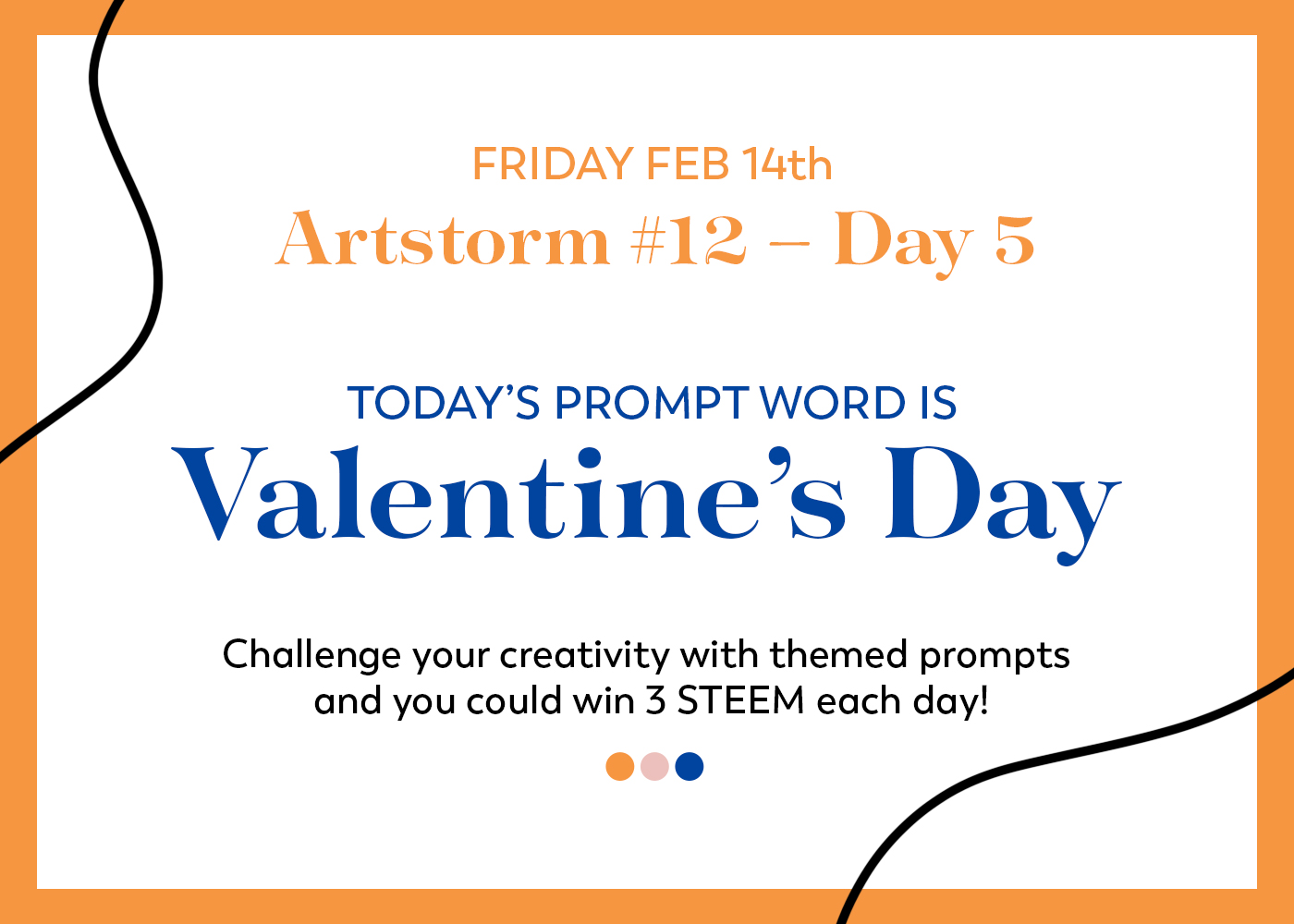 FRIDAY FEB 14th
Artstorm #12 – Day 5

TODAY'S PROMPT WORD IS
Valentine's Day

Challenge your creativity with themed prompts and you could win 3 STEEM each day!